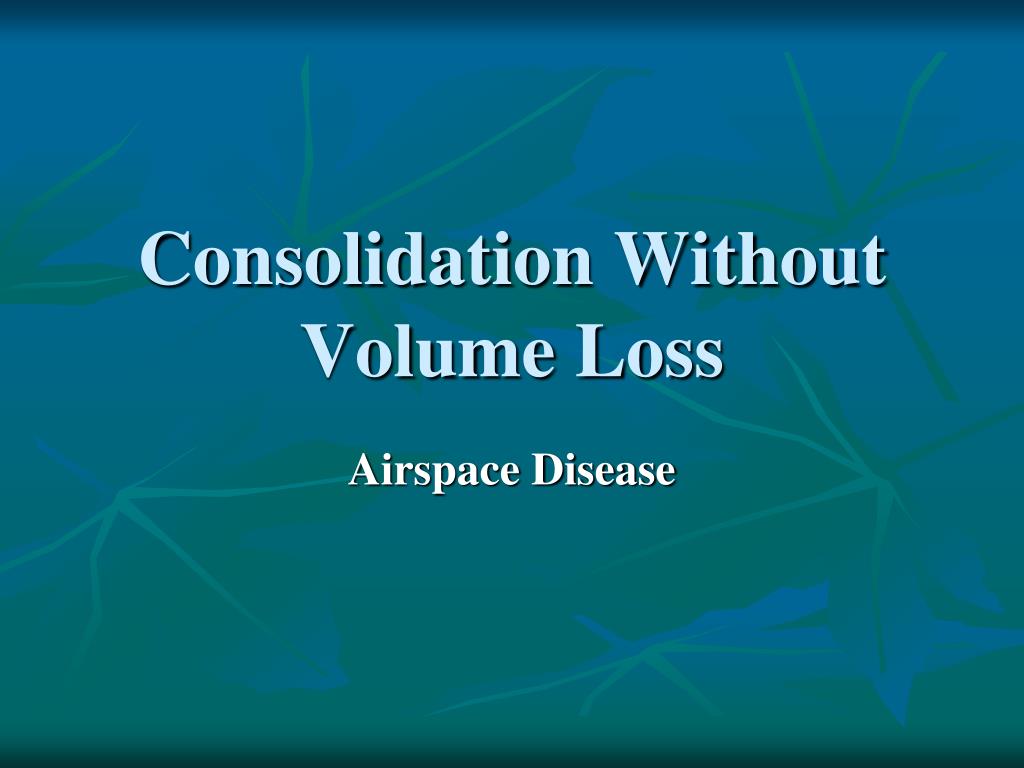 Consolidation Without Volume Loss

Airspace Disease